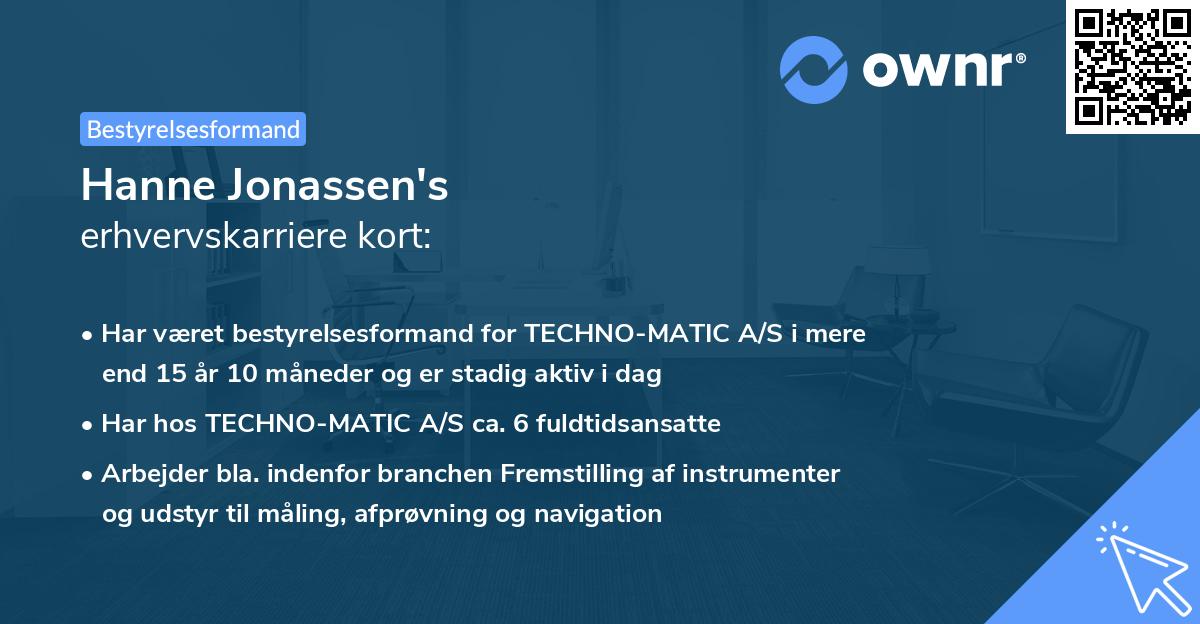 ownr®

Bestyrelsesformand

Hanne Jonassen's
erhvervskarriere kort:

• Har været bestyrelsesformand for TECHNO-MATIC A/S i mere end 15 år 10 måneder og er stadig aktiv i dag

• Har hos TECHNO-MATIC A/S ca. 6 fuldtidsansatte

• Arbejder bla. indenfor branchen Fremstilling af instrumenter og udstyr til måling, afprøvning og navigation